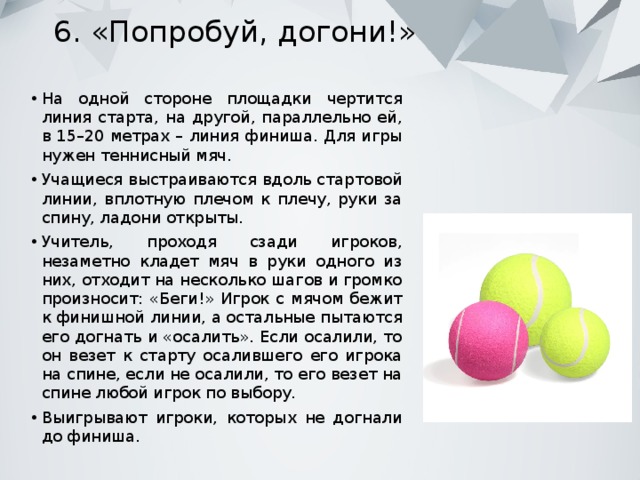 6. «Попробуй, догони!»

• На одной стороне площадки чертится линия старта, на другой, параллельно ей, в 15–20 метрах – линия финиша. Для игры нужен теннисный мяч.

• Учащиеся выстраиваются вдоль стартовой линии, вплотную плечом к плечу, руки за спину, ладони открыты.

• Учитель, проходя сзади игроков, незаметно кладет мяч в руки одного из них, отходит на несколько шагов и громко произносит: «Беги!» Игрок с мячом бежит к финишной линии, а остальные пытаются его догнать и «осалить». Если осалили, то он везет к старту осалившего его игрока на спине, если не осалили, то его везет на спине любой игрок по выбору.

• Выигрывают игроки, которых не догнали до финиша.